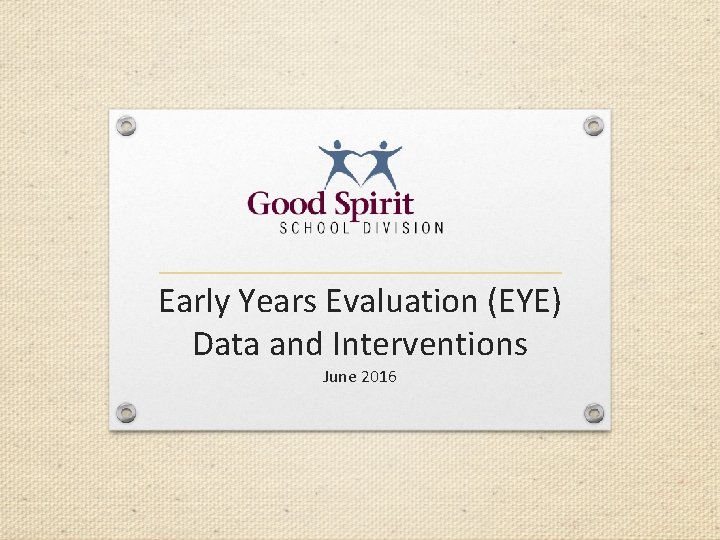 Good Spirit
SCHOOL DIVISION

Early Years Evaluation (EYE)
Data and Interventions

June 2016